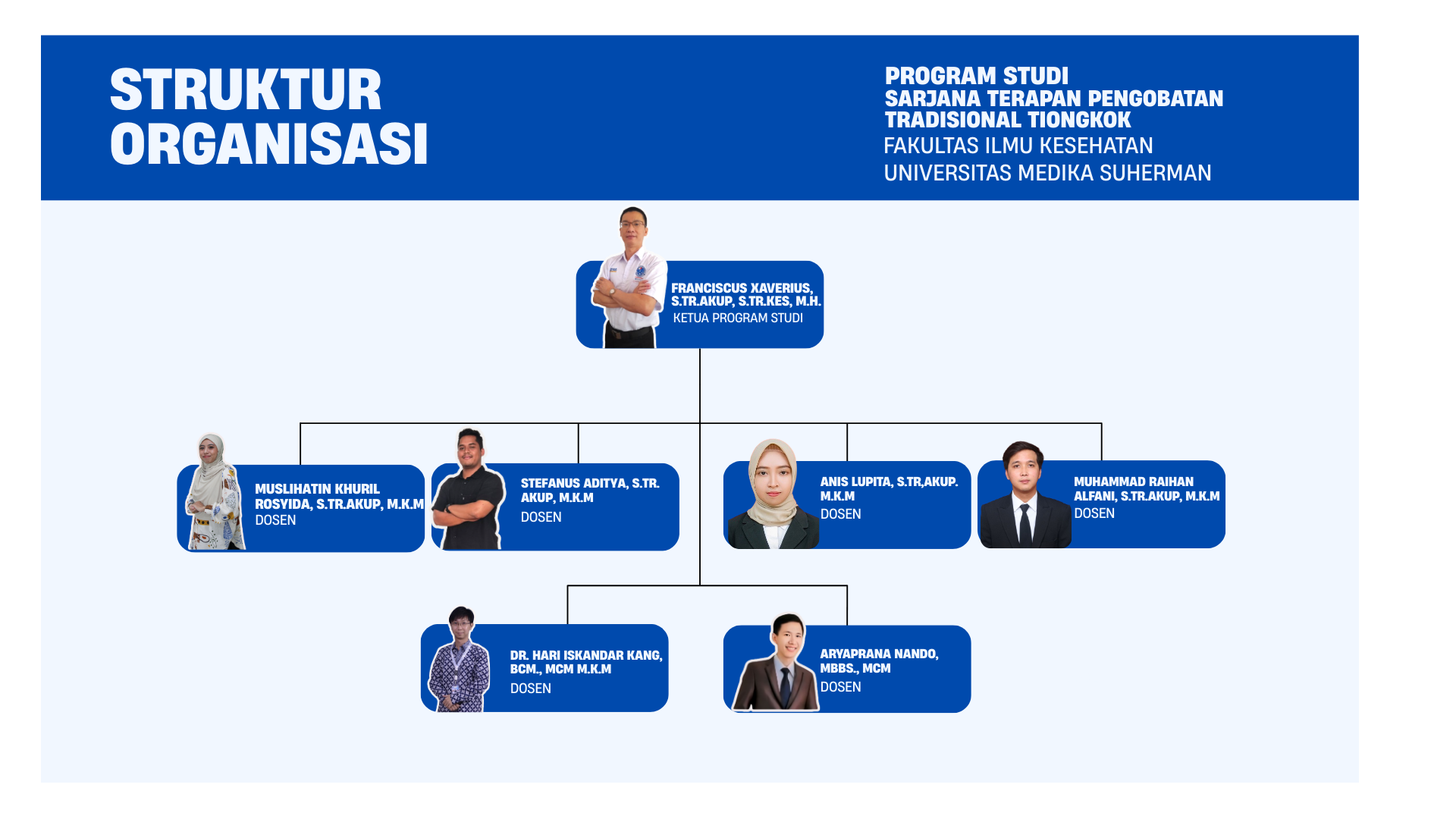 STRUKTUR ORGANISASI

PROGRAM STUDI
SARJANA TERAPAN PENGOBATAN TRADISIONAL TIONGKOK
FAKULTAS ILMU KESEHATAN
UNIVERSITAS MEDIKA SUHERMAN

FRANCISCUS XAVERIUS, S.TR.AKUP, S.TR.KES, M.H.
KETUA PROGRAM STUDI

MUSLIHATIN KHURIL ROSYIDA, S.TR.AKUP, M.K.M
DOSEN

STEFANUS ADITYA, S.TR. AKUP, M.K.M
DOSEN

ANIS LUPITA, S.TR,AKUP. M.K.M
DOSEN

MUHAMMAD RAIHAN ALFANI, S.TR.AKUP, M.K.M
DOSEN

DR. HARI ISKANDAR KANG, BCM., MCM M.K.M
DOSEN

ARYAPRANA NANDO, MBBS., MCM
DOSEN